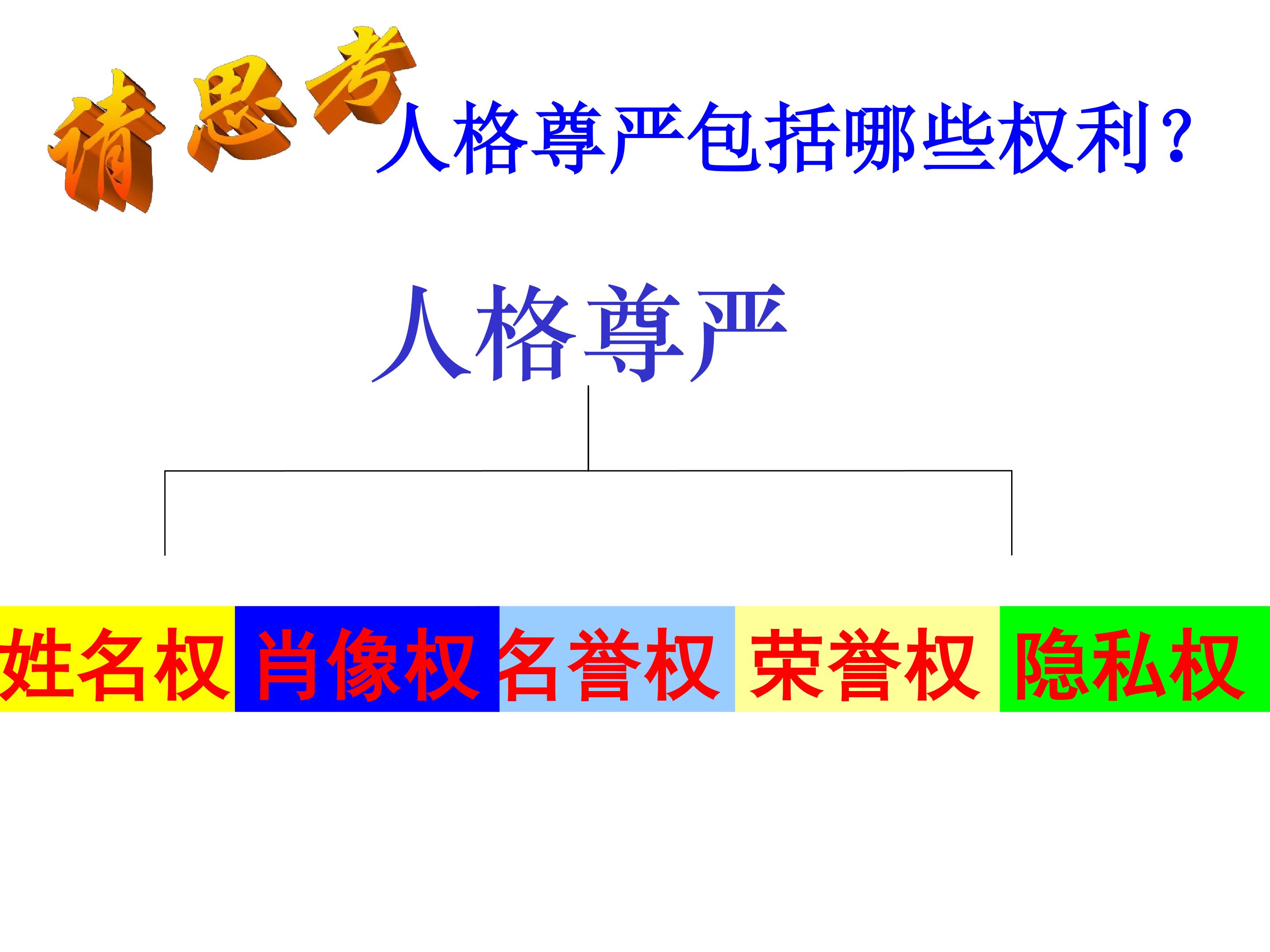 请思考

人格尊严包括哪些权利?

人格尊严

姓名权

肖像权

名誉权

荣誉权

隐私权